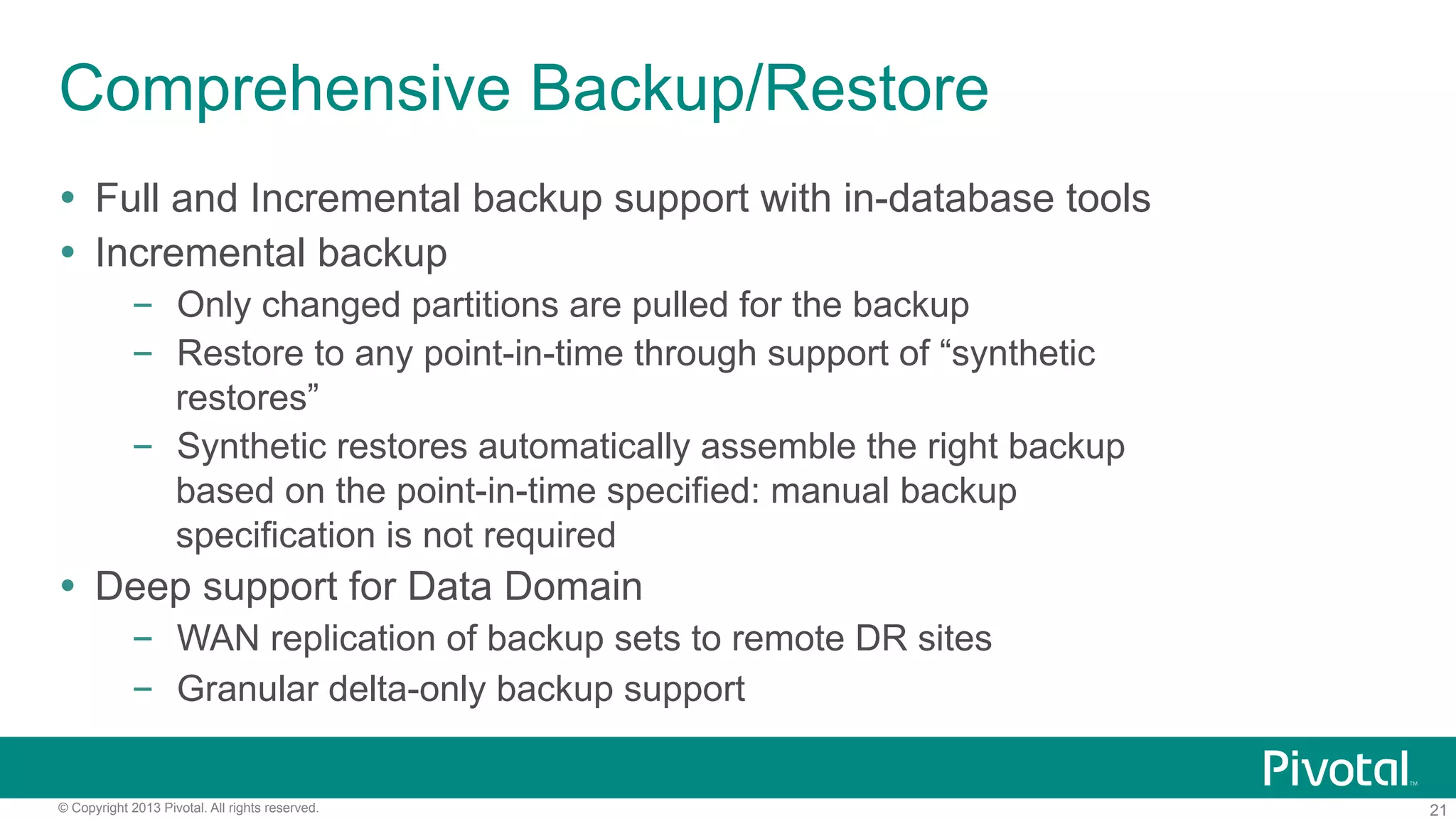 Comprehensive Backup/Restore

• Full and Incremental backup support with in-database tools
• Incremental backup
  – Only changed partitions are pulled for the backup
  – Restore to any point-in-time through support of “synthetic restores”
  – Synthetic restores automatically assemble the right backup based on the point-in-time specified: manual backup specification is not required
• Deep support for Data Domain
  – WAN replication of backup sets to remote DR sites
  – Granular delta-only backup support

Pivotal™

© Copyright 2013 Pivotal. All rights reserved.

21